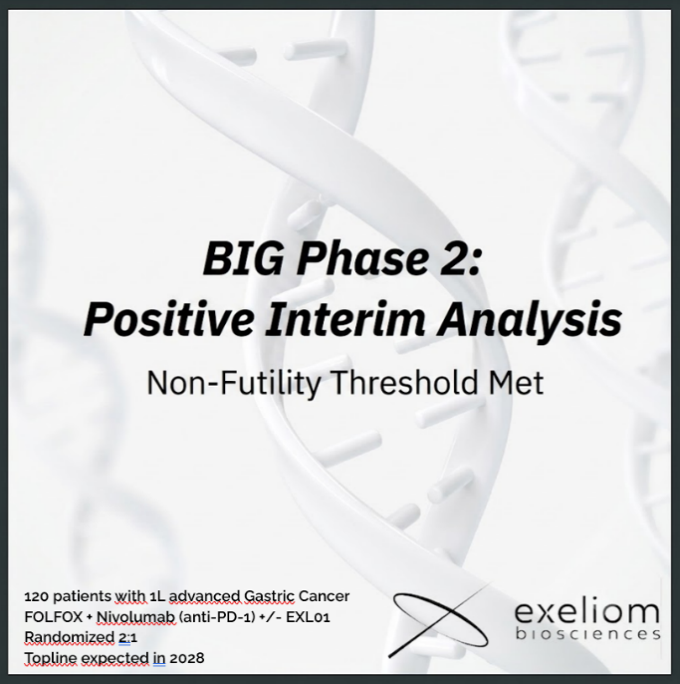 BIG Phase 2:
Positive Interim Analysis

Non-Futility Threshold Met

120 patients with 1L advanced Gastric Cancer
FOLFOX + Nivolumab (anti-PD-1) +/- EXL01
Randomized 2:1
Topline expected in 2028

exeliom
biosciences